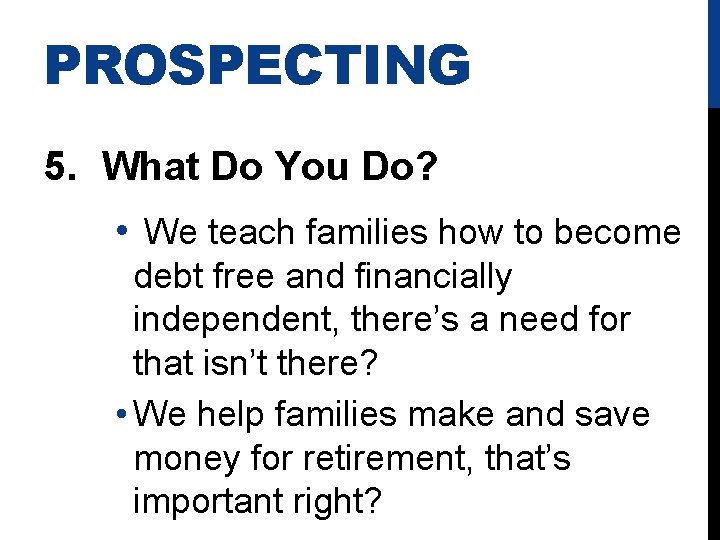 PROSPECTING

5. What Do You Do?

• We teach families how to become debt free and financially independent, there’s a need for that isn’t there?

• We help families make and save money for retirement, that’s important right?